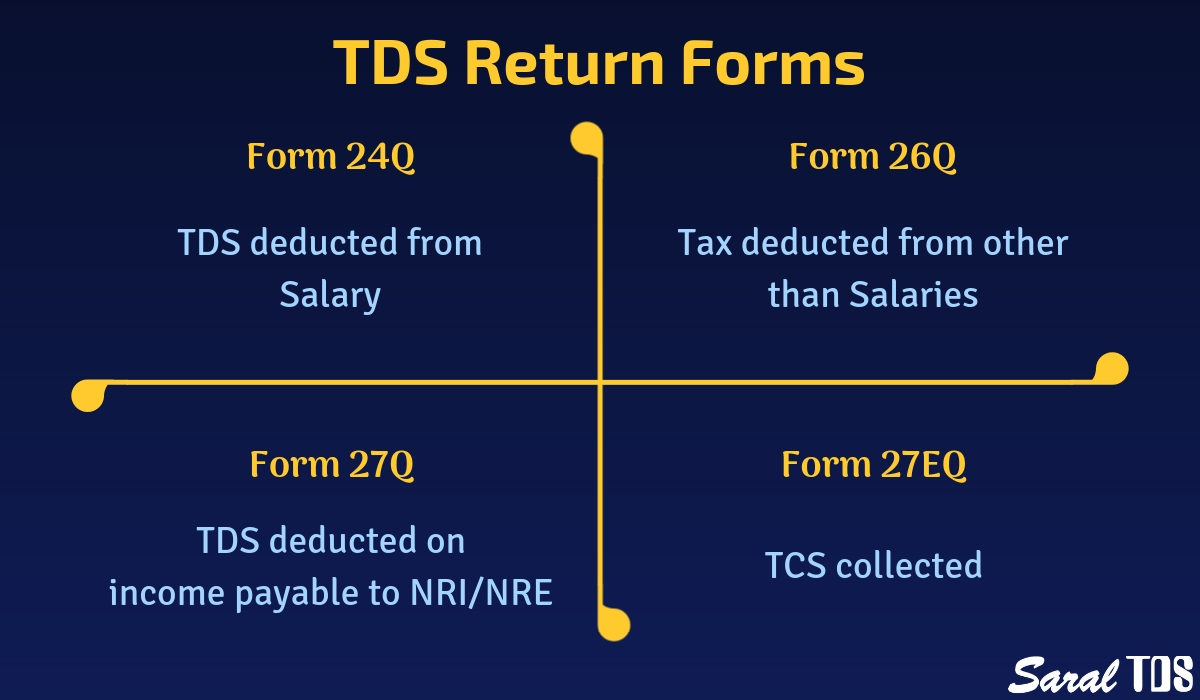 TDS Return Forms

Form 24Q

TDS deducted from Salary

Form 26Q

Tax deducted from other than Salaries

Form 27Q

TDS deducted on income payable to NRI/NRE

Form 27EQ

TCS collected

Saral TDS